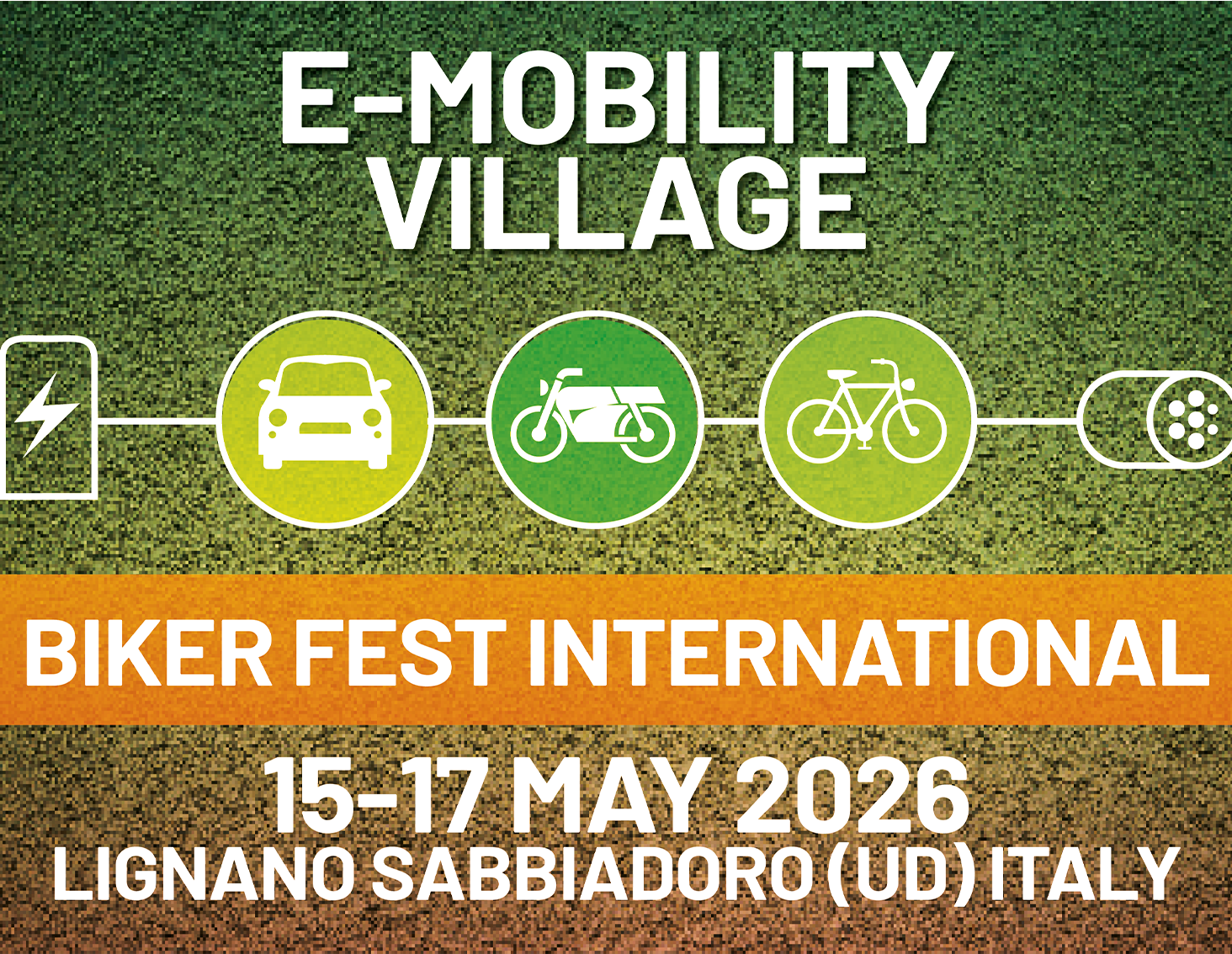 E-MOBILITY
VILLAGE

BIKER FEST INTERNATIONAL

15-17 MAY 2026
LIGNANO SABBIADORO (UD) ITALY